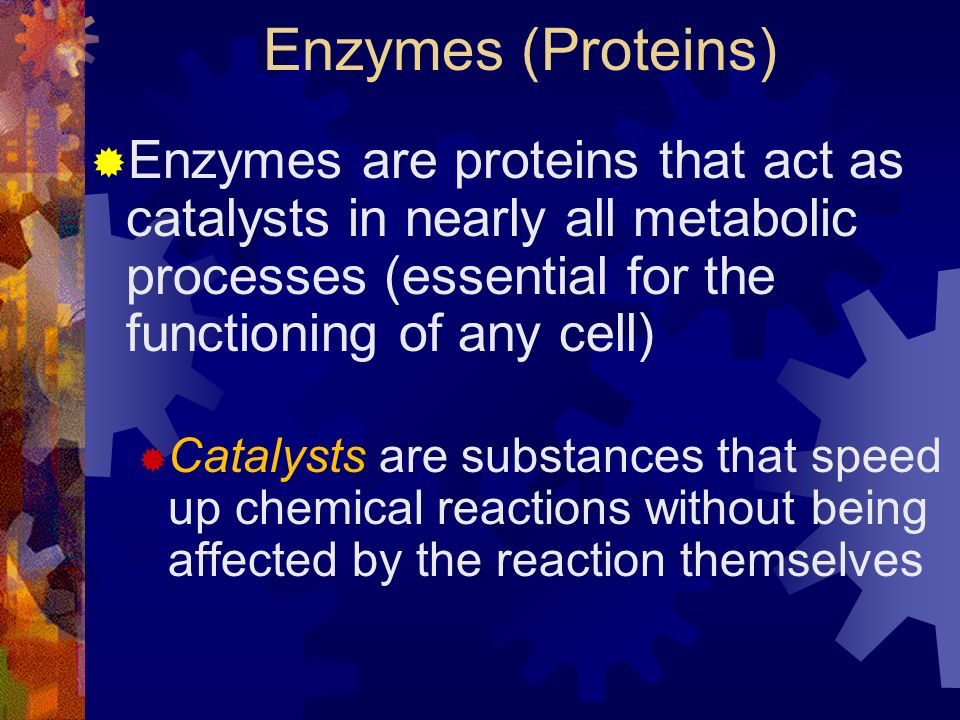 Enzymes (Proteins)

Enzymes are proteins that act as catalysts in nearly all metabolic processes (essential for the functioning of any cell)

Catalysts are substances that speed up chemical reactions without being affected by the reaction themselves